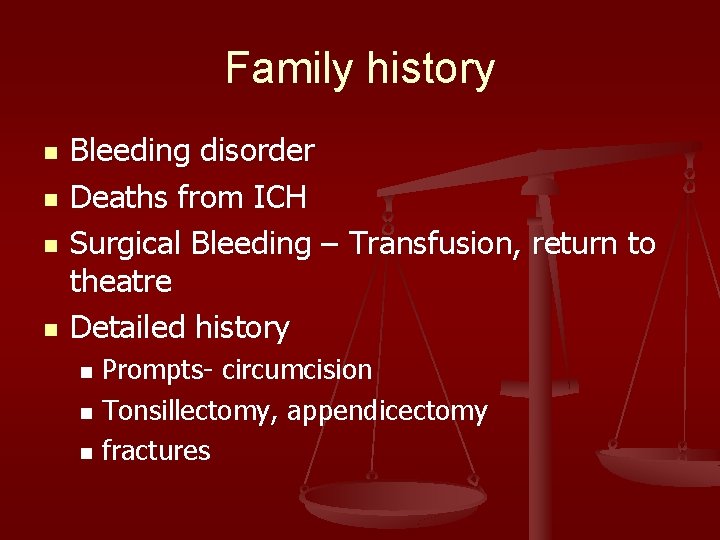 Family history

- Bleeding disorder
- Deaths from ICH
- Surgical Bleeding – Transfusion, return to theatre
- Detailed history
  - Prompts- circumcision
  - Tonsillectomy, appendicectomy
  - fractures